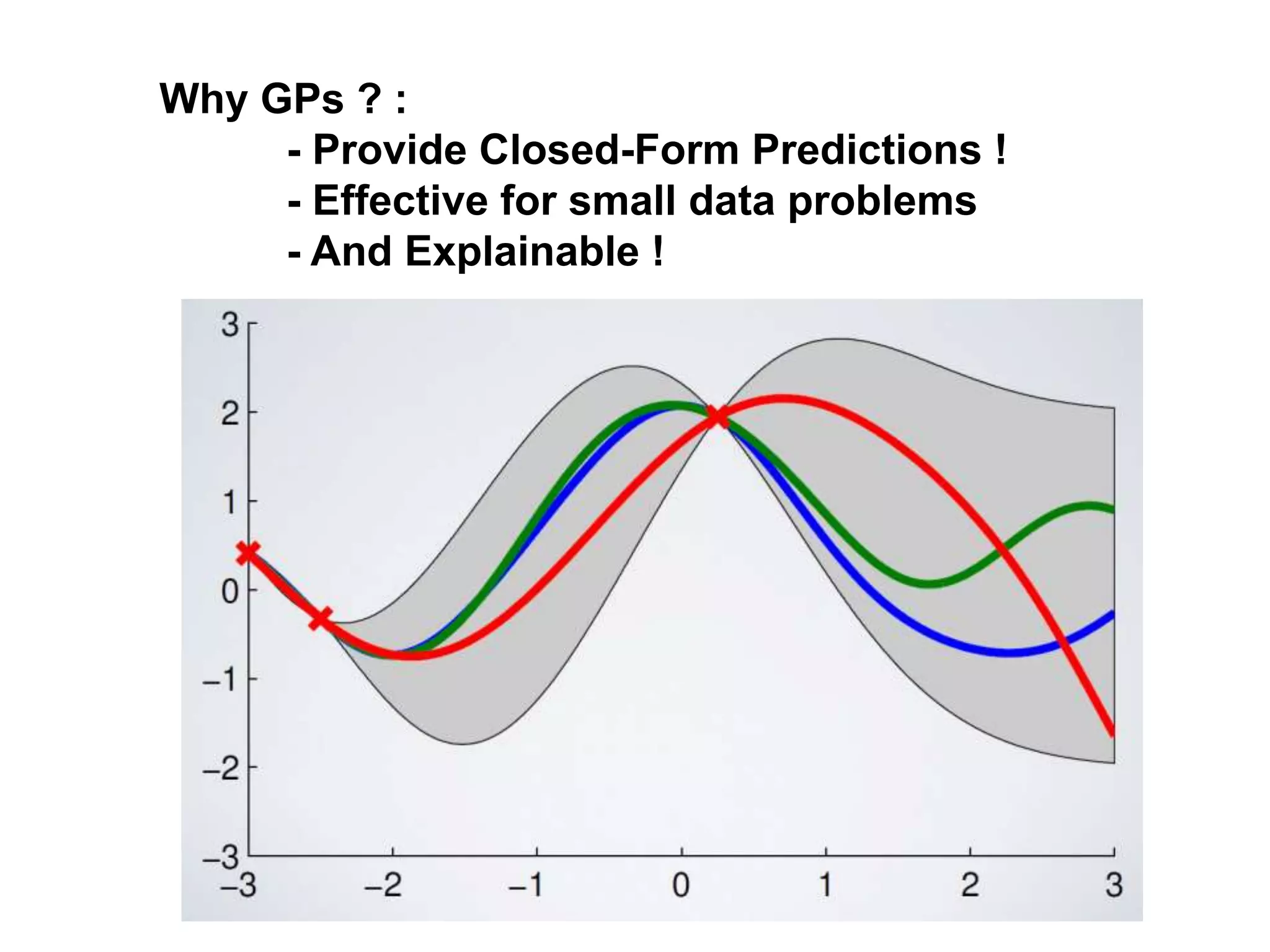 Why GPs ? :

- Provide Closed-Form Predictions !
- Effective for small data problems
- And Explainable !

3
2
1
0
−1
−2
−3
−3
−2
−1
0
1
2
3